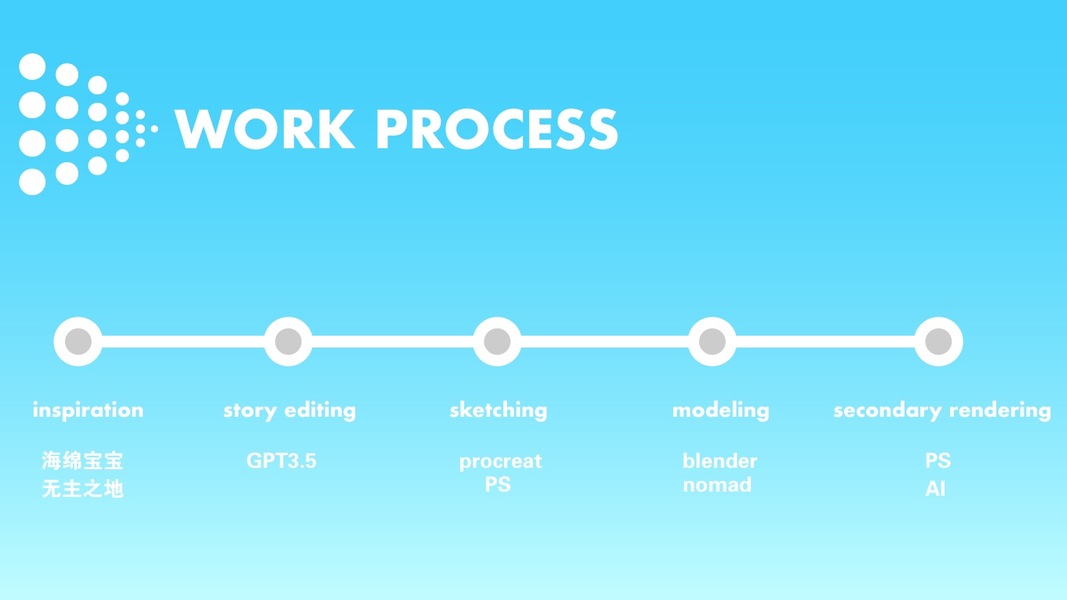 WORK PROCESS

inspiration
海绵宝宝
无主之地

story editing
GPT3.5

sketching
procreat
PS

modeling
blender
nomad

secondary rendering
PS
AI